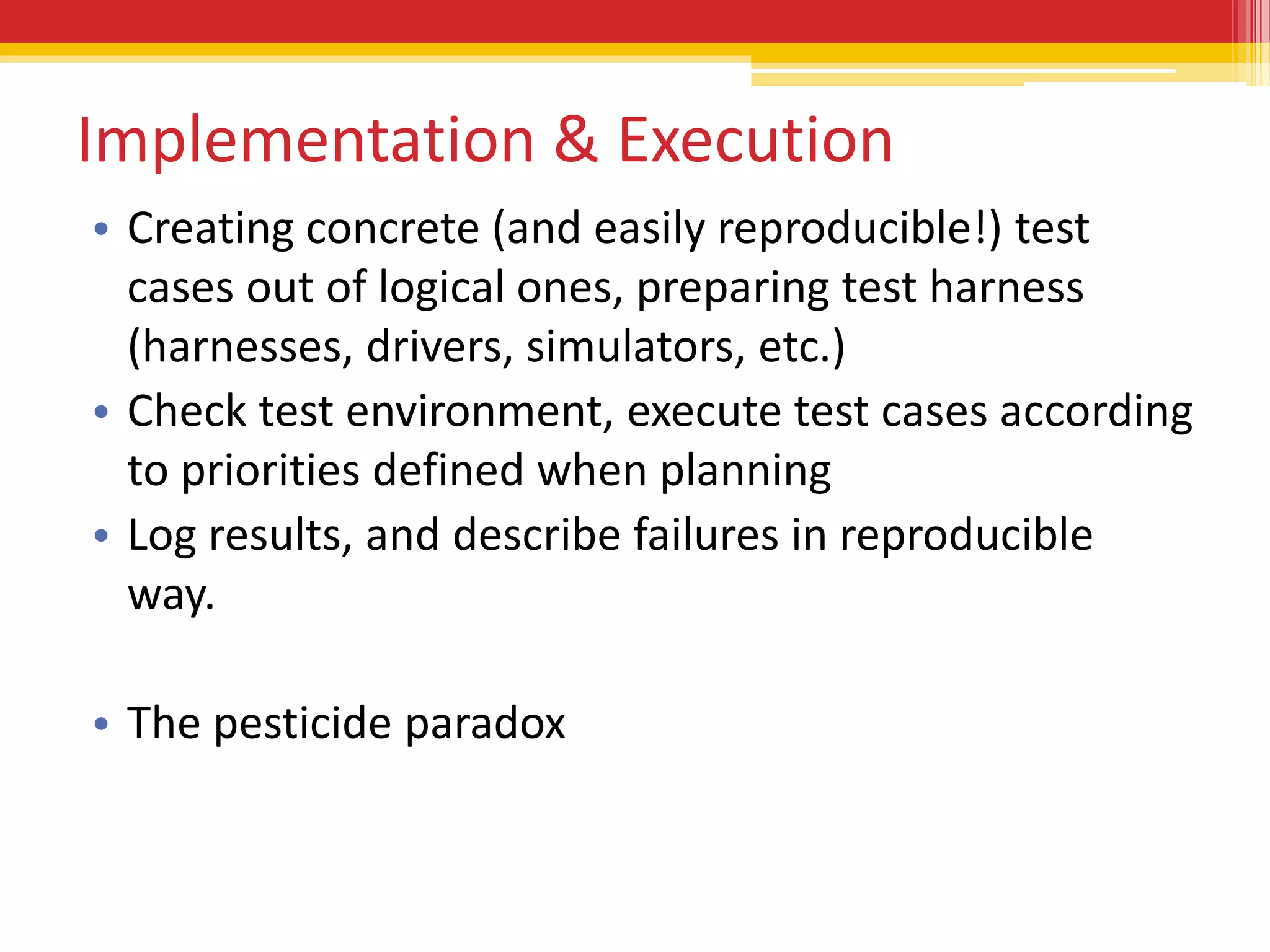 Implementation & Execution

• Creating concrete (and easily reproducible!) test cases out of logical ones, preparing test harness (harnesses, drivers, simulators, etc.)
• Check test environment, execute test cases according to priorities defined when planning
• Log results, and describe failures in reproducible way.

• The pesticide paradox